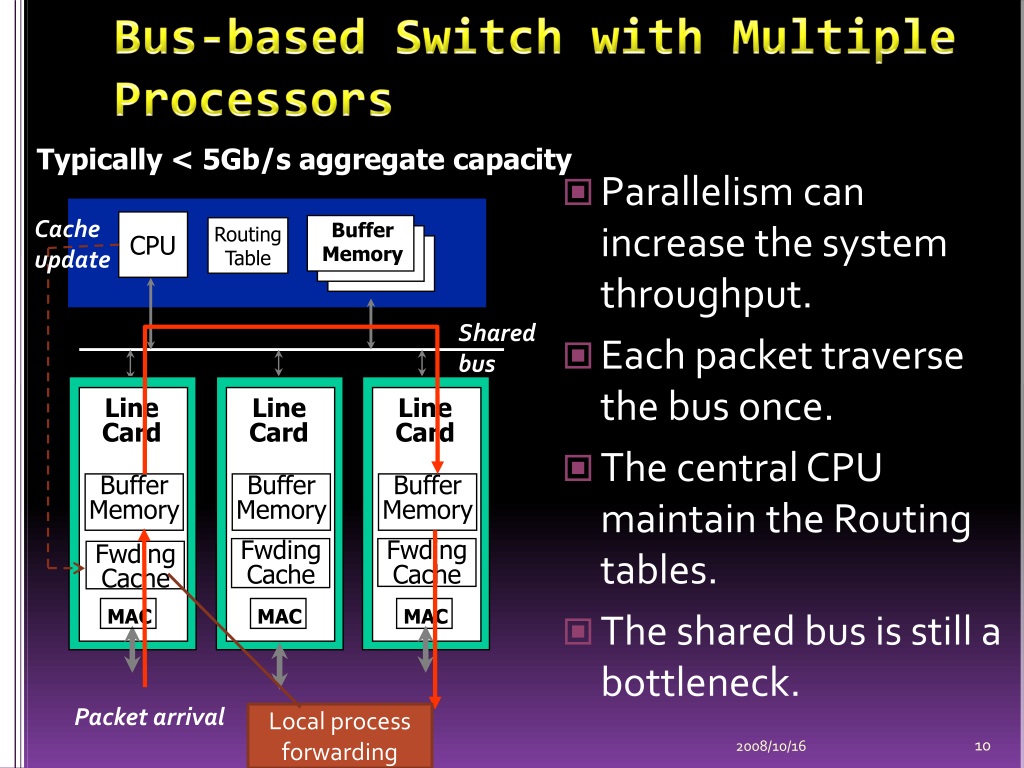 Bus-based Switch with Multiple Processors

Typically < 5Gb/s aggregate capacity

Cache update

CPU

Routing Table

Buffer Memory

Shared bus

Line Card

Buffer Memory

Fwding Cache

MAC

Line Card

Buffer Memory

Fwding Cache

MAC

Line Card

Buffer Memory

Fwding Cache

MAC

Packet arrival

Local process forwarding

Parallelism can increase the system throughput.

Each packet traverse the bus once.

The central CPU maintain the Routing tables.

The shared bus is still a bottleneck.

2008/10/16

10